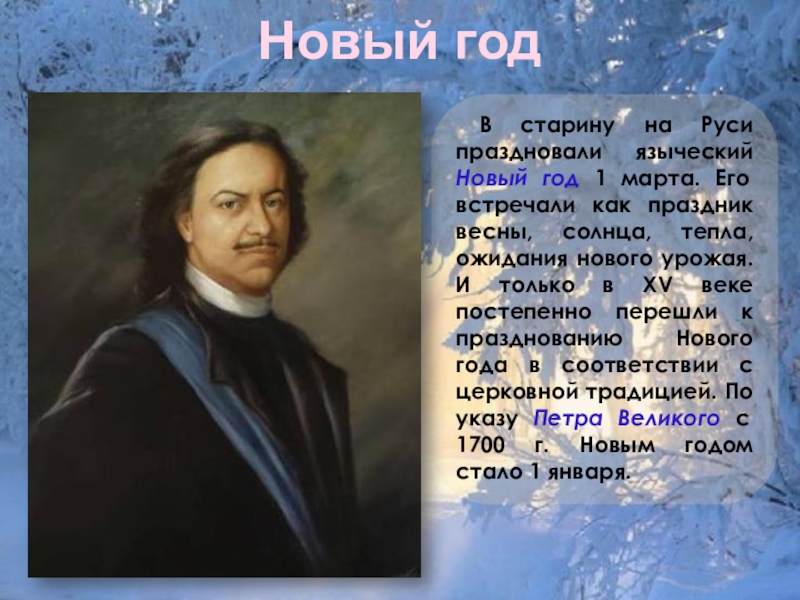 Новый год

В старину на Руси праздновали языческий Новый год 1 марта. Его встречали как праздник весны, солнца, тепла, ожидания нового урожая. И только в XV веке постепенно перешли к празднованию Нового года в соответствии с церковной традицией. По указу Петра Великого с 1700 г. Новым годом стало 1 января.